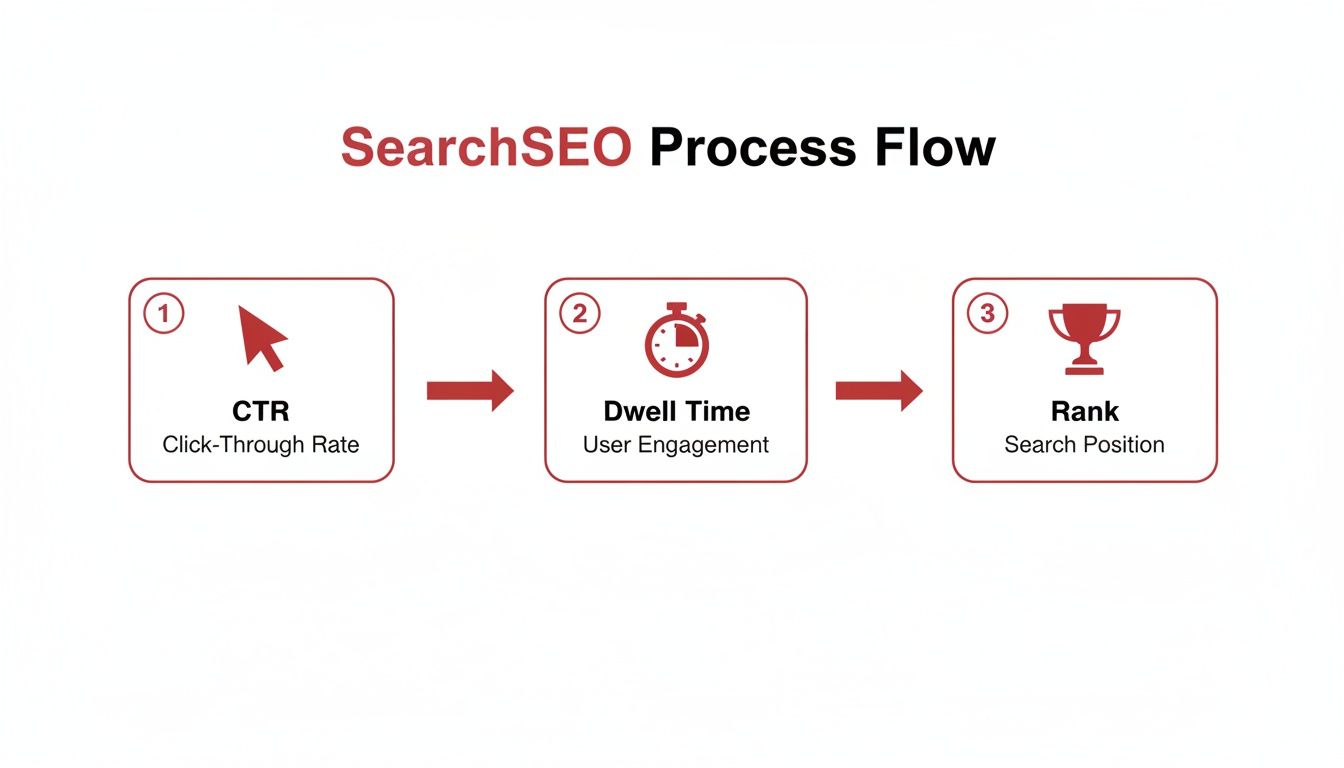 SearchSEO Process Flow

1
CTR
Click-Through Rate

2
Dwell Time
User Engagement

3
Rank
Search Position